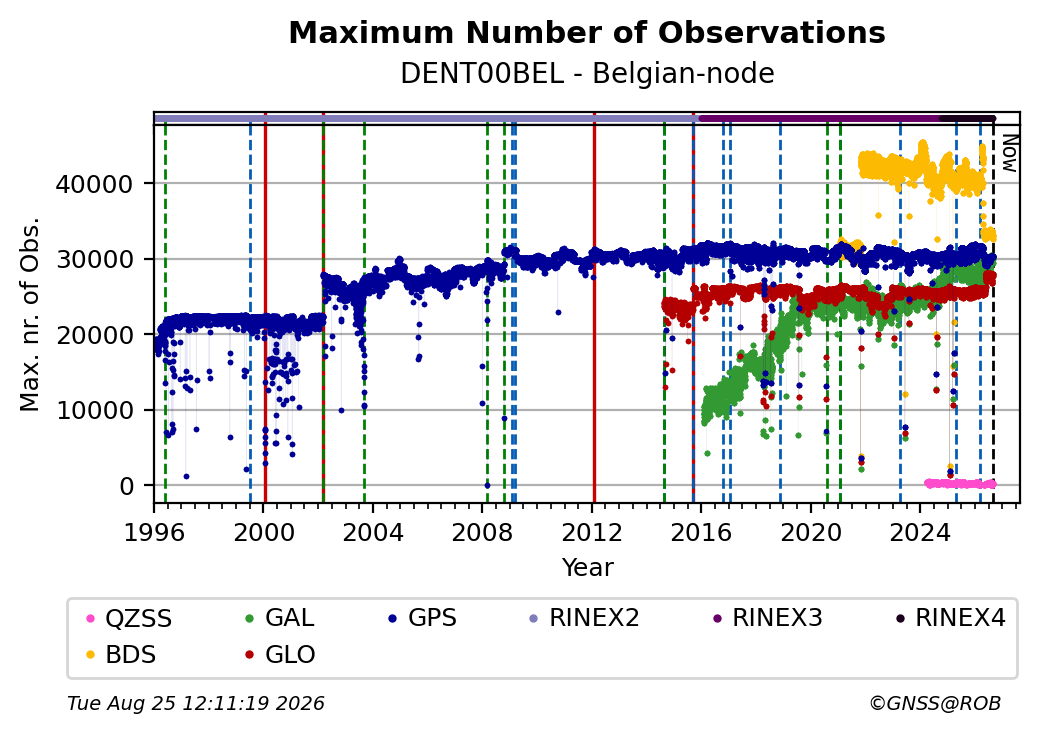 Maximum Number of Observations
DENT00BEL - Belgian-node

Now

Max. nr. of Obs.

40000
30000
20000
10000
0

1996 2000 2004 2008 2012 2016 2020 2024

Year

QZSS GAL GPS RINEX2 RINEX3 RINEX4
BDS GLO

Tue Aug 25 12:11:19 2026

©GNSS@ROB